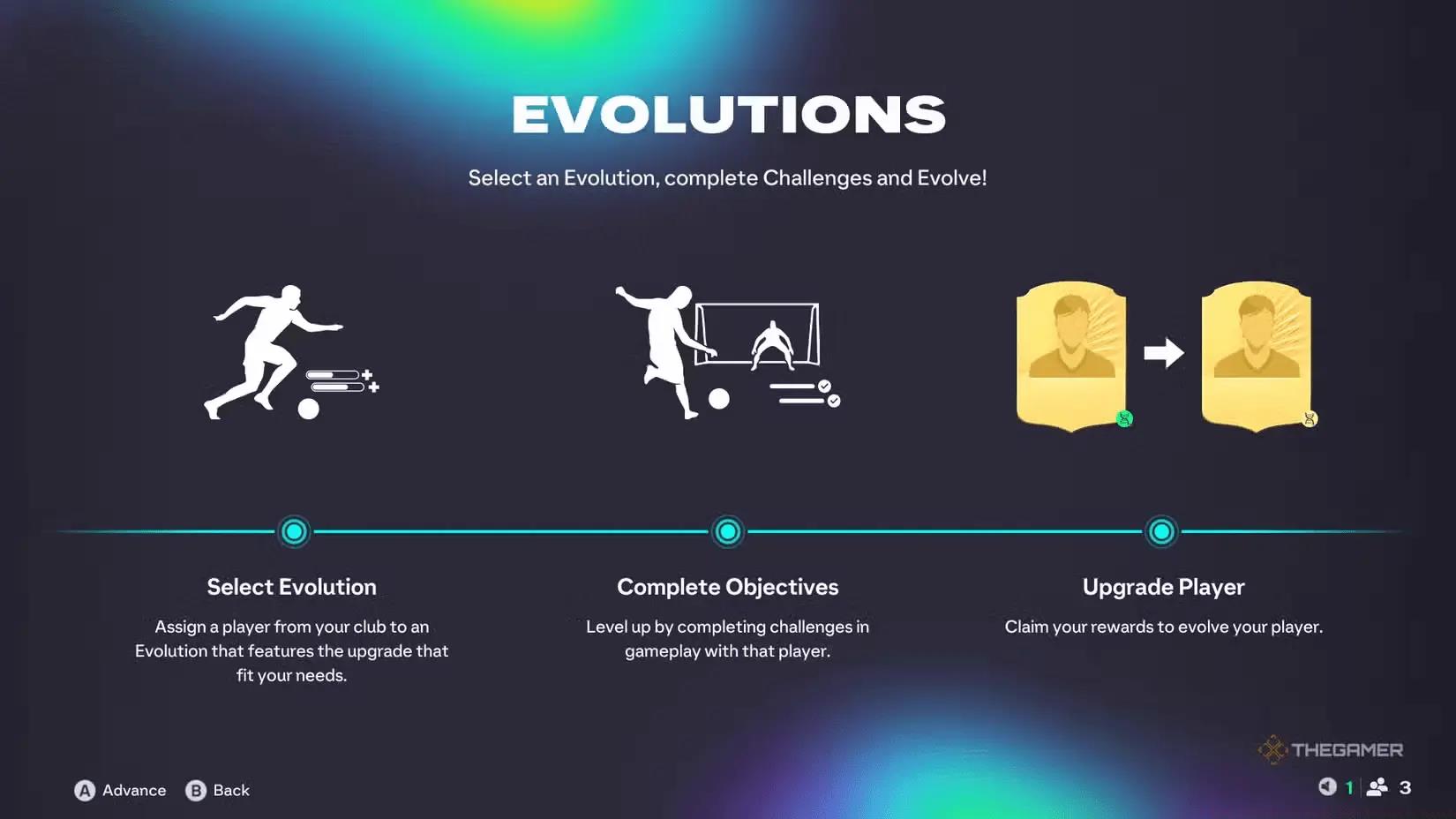 EVOLUTIONS

Select an Evolution, complete Challenges and Evolve!

Select Evolution

Assign a player from your club to an Evolution that features the upgrade that fit your needs.

Complete Objectives

Level up by completing challenges in gameplay with that player.

Upgrade Player

Claim your rewards to evolve your player.

THEGAMER

A Advance B Back

1 3